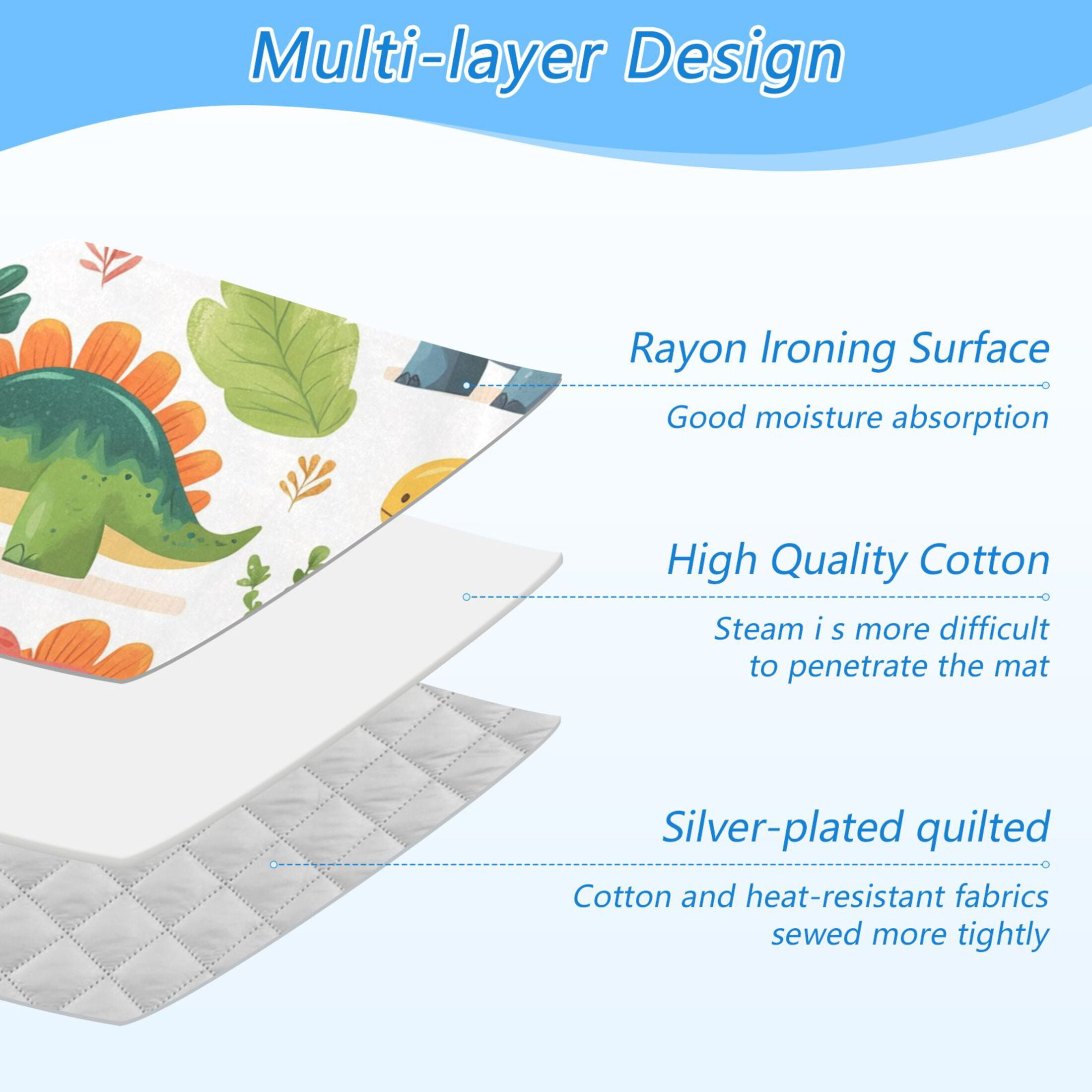 Multi-layer Design

Rayon Ironing Surface

Good moisture absorption

High Quality Cotton

Steam i s more difficult to penetrate the mat

Silver-plated quilted

Cotton and heat-resistant fabrics sewed more tightly